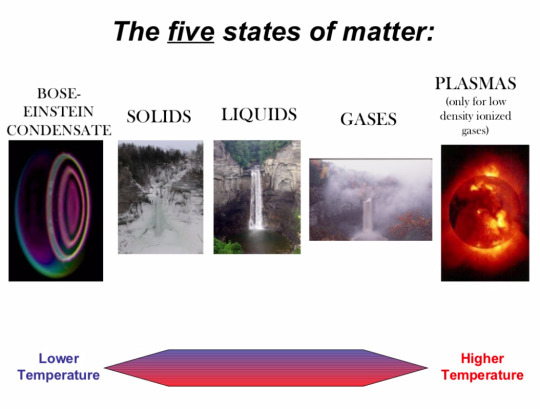 The five states of matter:

BOSE-EINSTEIN CONDENSATE

SOLIDS

LIQUIDS

GASES

PLASMAS
(only for low density ionized gases)

Lower Temperature

Higher Temperature